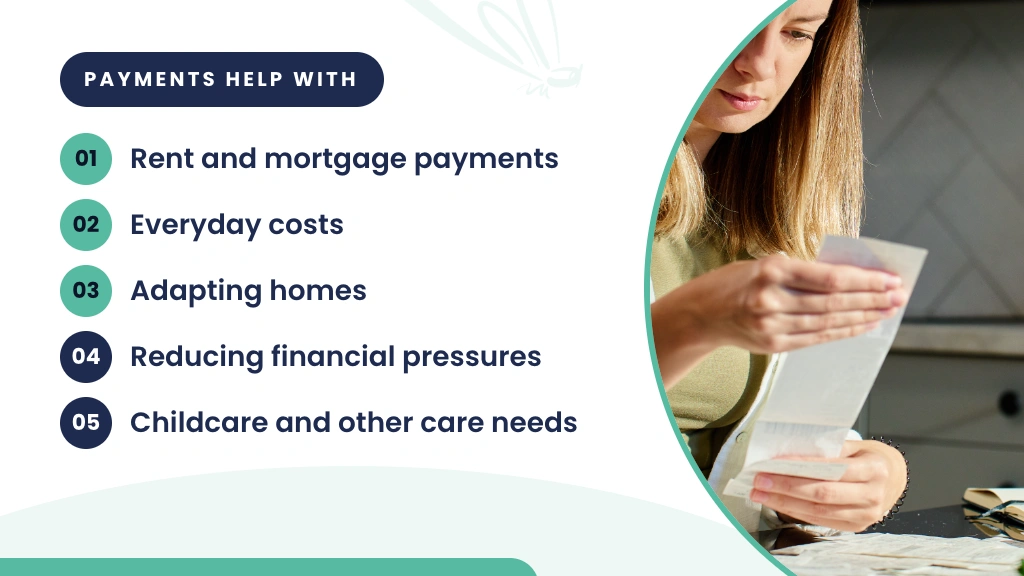 PAYMENTS HELP WITH

01 Rent and mortgage payments

02 Everyday costs

03 Adapting homes

04 Reducing financial pressures

05 Childcare and other care needs